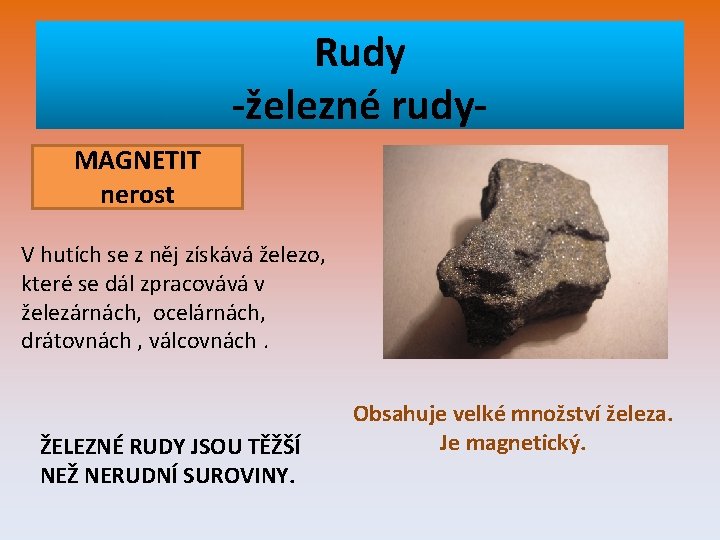 Rudy
-železné rudy-

MAGNETIT
nerost

V hutích se z něj získává železo, které se dál zpracovává v železárnách, ocelárnách, drátovnách , válcovnách .

Obsahuje velké množství železa.
Je magnetický.

ŽELEZNÉ RUDY JSOU TĚŽŠÍ NEŽ NERUDNÍ SUROVINY.